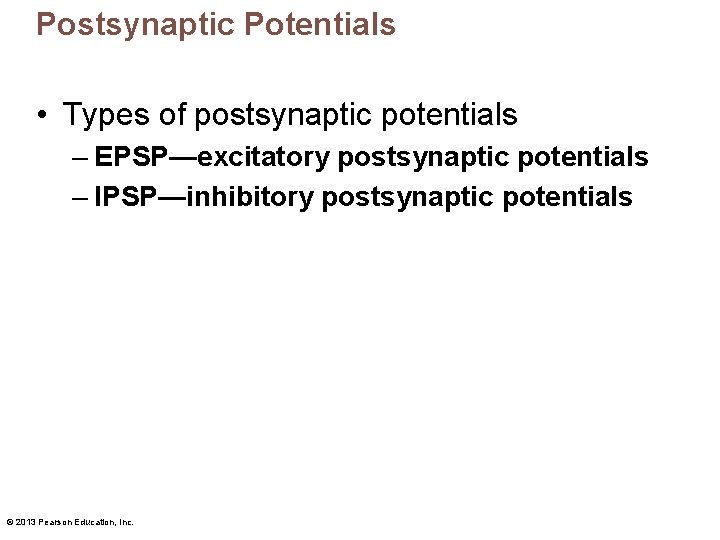 Postsynaptic Potentials

• Types of postsynaptic potentials
– EPSP—excitatory postsynaptic potentials
– IPSP—inhibitory postsynaptic potentials

© 2013 Pearson Education, Inc.